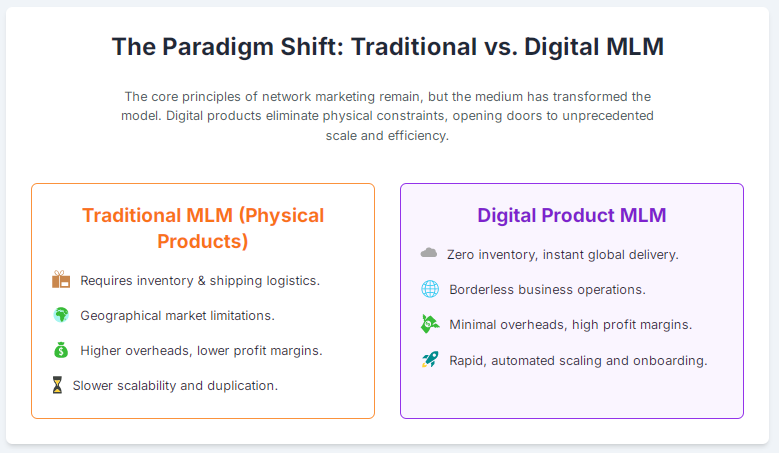 The Paradigm Shift: Traditional vs. Digital MLM

The core principles of network marketing remain, but the medium has transformed the model. Digital products eliminate physical constraints, opening doors to unprecedented scale and efficiency.

Traditional MLM (Physical Products)

Requires inventory & shipping logistics.

Geographical market limitations.

Higher overheads, lower profit margins.

Slower scalability and duplication.

Digital Product MLM

Zero inventory, instant global delivery.

Borderless business operations.

Minimal overheads, high profit margins.

Rapid, automated scaling and onboarding.